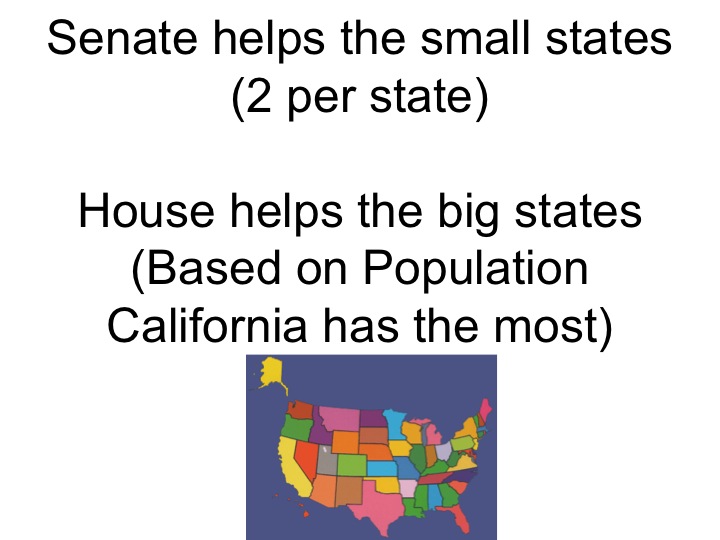 Senate helps the small states
(2 per state)

House helps the big states
(Based on Population
California has the most)